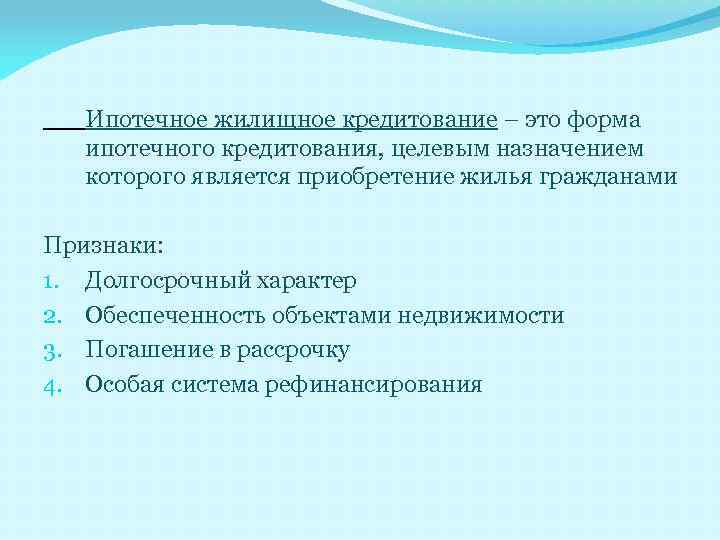 Ипотечное жилищное кредитование – это форма ипотечного кредитования, целевым назначением которого является приобретение жилья гражданами

Признаки:
1. Долгосрочный характер
2. Обеспеченность объектами недвижимости
3. Погашение в рассрочку
4. Особая система рефинансирования